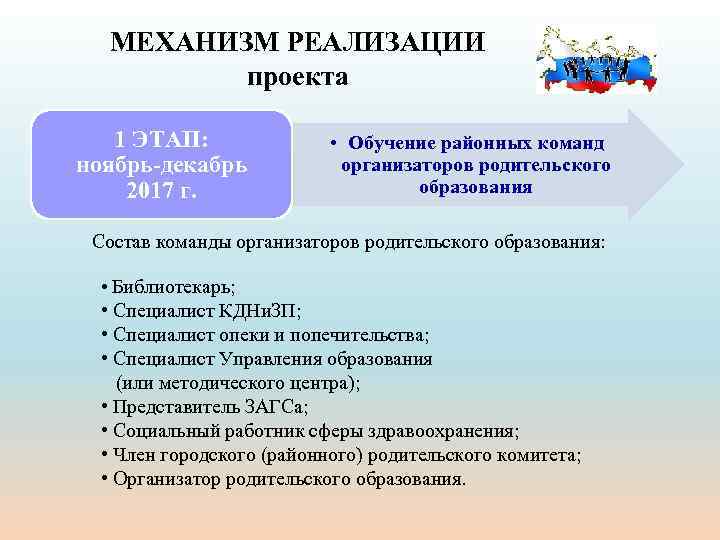 МЕХАНИЗМ РЕАЛИЗАЦИИ проекта

1 ЭТАП: ноябрь-декабрь 2017 г.

• Обучение районных команд организаторов родительского образования

Состав команды организаторов родительского образования:

• Библиотекарь;
• Специалист КДНиЗП;
• Специалист опеки и попечительства;
• Специалист Управления образования (или методического центра);
• Представитель ЗАГСа;
• Социальный работник сферы здравоохранения;
• Член городского (районного) родительского комитета;
• Организатор родительского образования.